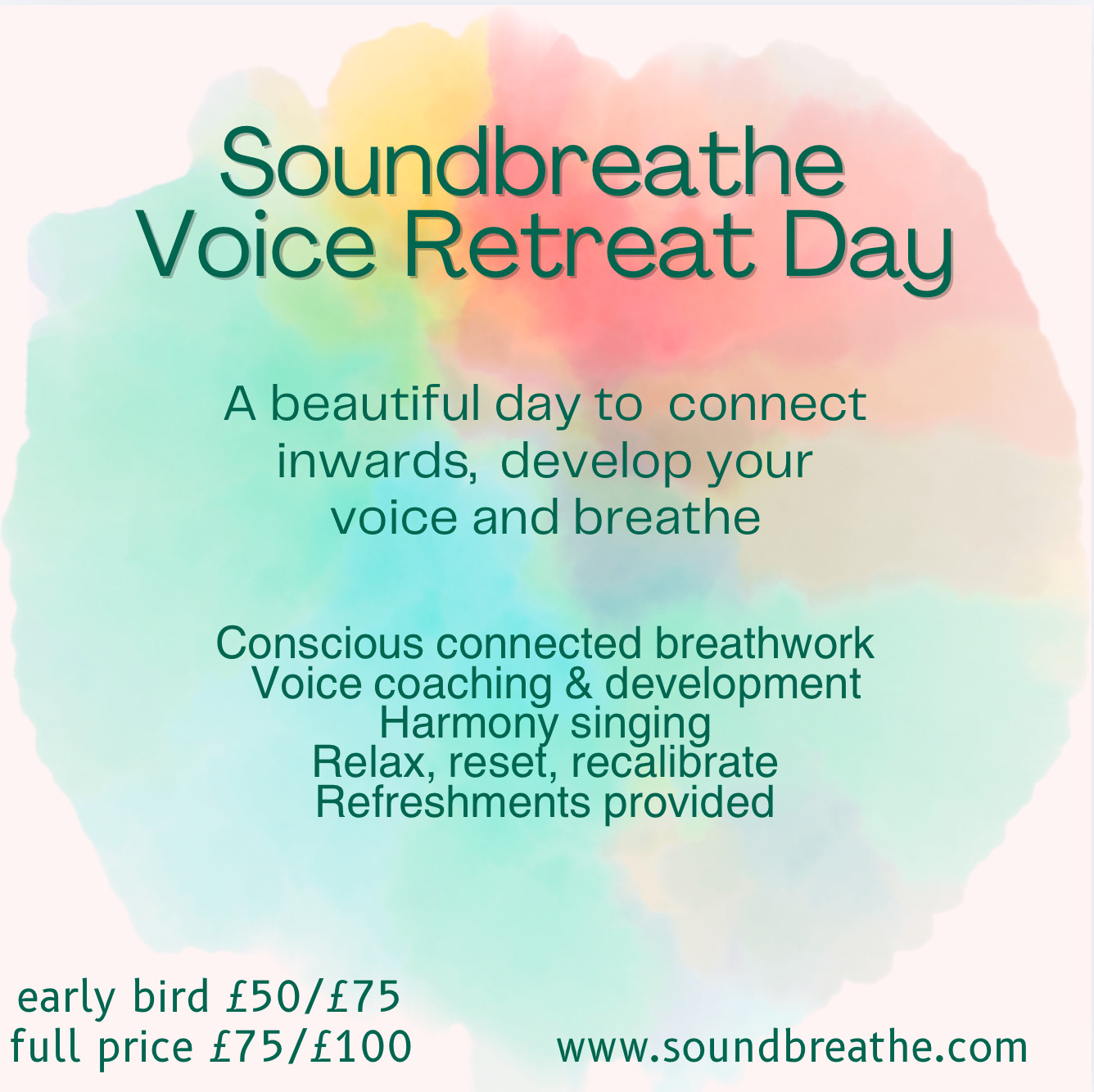 Soundbreathe
Voice Retreat Day

A beautiful day to connect inwards, develop your voice and breathe

Conscious connected breathwork
Voice coaching & development
Harmony singing
Relax, reset, recalibrate
Refreshments provided

early bird £50/£75
full price £75/£100

www.soundbreathe.com